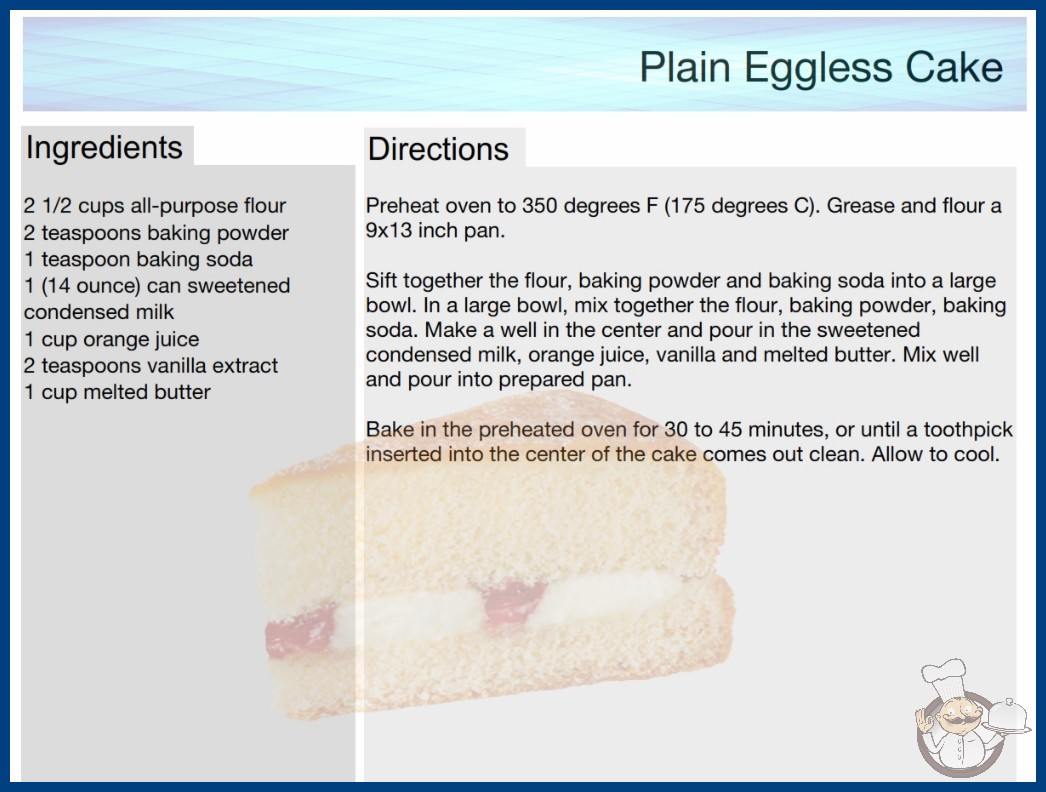 Plain Eggless Cake

Ingredients

2 1/2 cups all-purpose flour
2 teaspoons baking powder
1 teaspoon baking soda
1 (14 ounce) can sweetened condensed milk
1 cup orange juice
2 teaspoons vanilla extract
1 cup melted butter

Directions

Preheat oven to 350 degrees F (175 degrees C). Grease and flour a 9x13 inch pan.

Sift together the flour, baking powder and baking soda into a large bowl. In a large bowl, mix together the flour, baking powder, baking soda. Make a well in the center and pour in the sweetened condensed milk, orange juice, vanilla and melted butter. Mix well and pour into prepared pan.

Bake in the preheated oven for 30 to 45 minutes, or until a toothpick inserted into the center of the cake comes out clean. Allow to cool.